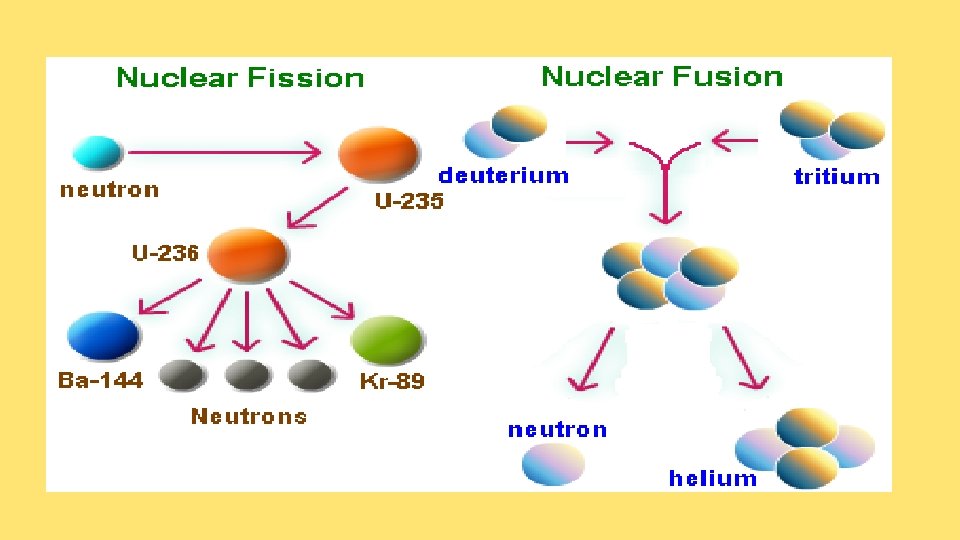 Nuclear Fission

neutron

U-235

U-236

Ba-144

Neutrons

Kr-89

Nuclear Fusion

deuterium

tritium

neutron

helium